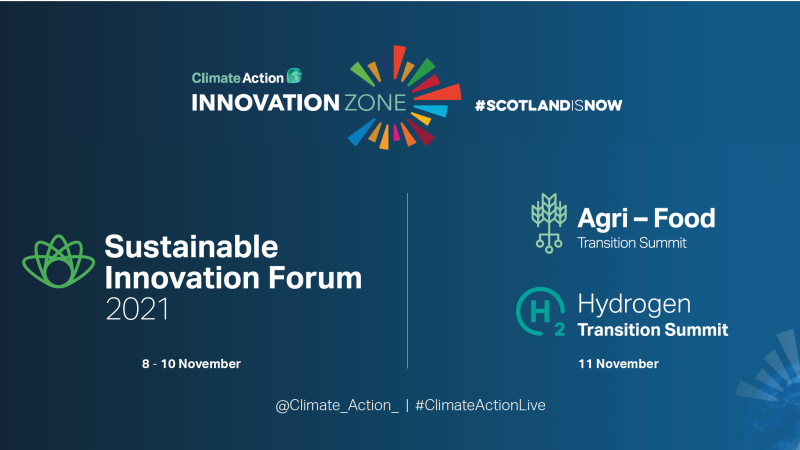 Climate Action
INNOVATION ZONE
#SCOTLANDISNOW

Sustainable Innovation Forum 2021

8 - 10 November

Agri – Food
Transition Summit

$H_2$ Hydrogen
Transition Summit

11 November

@Climate_Action_ | #ClimateActionLive